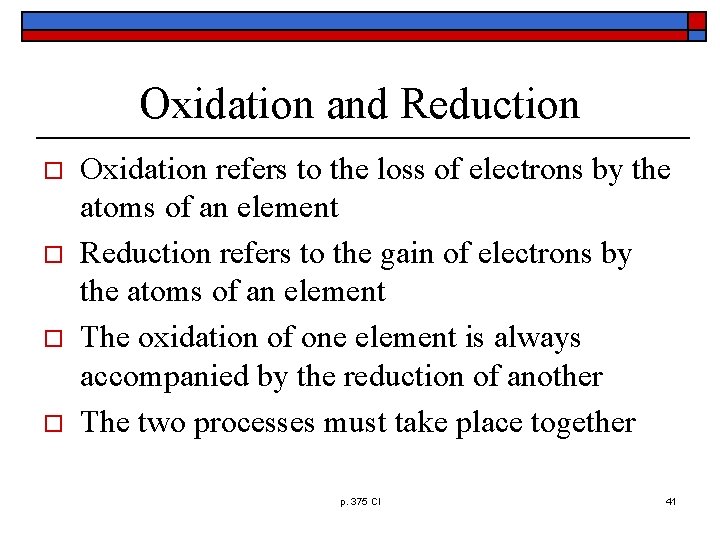 Oxidation and Reduction

□ Oxidation refers to the loss of electrons by the atoms of an element

□ Reduction refers to the gain of electrons by the atoms of an element

□ The oxidation of one element is always accompanied by the reduction of another

□ The two processes must take place together

p. 375 CI

41